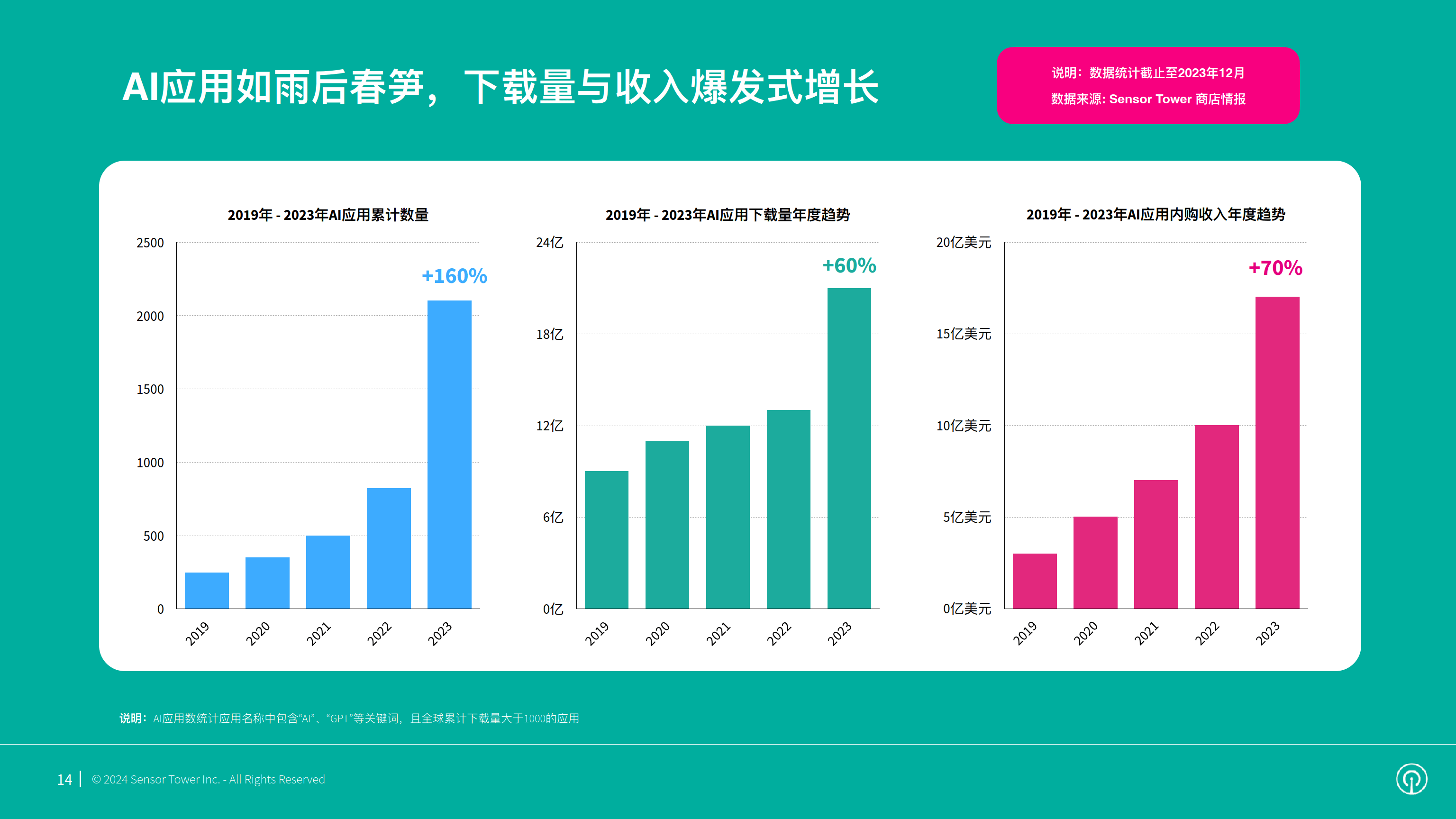 AI应用如雨后春笋，下载量与收入爆发式增长

说明：数据统计截止至2023年12月
数据来源: Sensor Tower 商店情报

2019年 - 2023年AI应用累计数量

2500
2000
1500
1000
500
0

+160%

2019 2020 2021 2022 2023

2019年 - 2023年AI应用下载量年度趋势

24亿
18亿
12亿
6亿
0亿

+60%

2019 2020 2021 2022 2023

2019年 - 2023年AI应用内购收入年度趋势

20亿美元
15亿美元
10亿美元
5亿美元
0亿美元

+70%

2019 2020 2021 2022 2023

说明：AI应用数统计应用名称中包含“AI”、“GPT”等关键词，且全球累计下载量大于1000的应用

14 | © 2024 Sensor Tower Inc. - All Rights Reserved